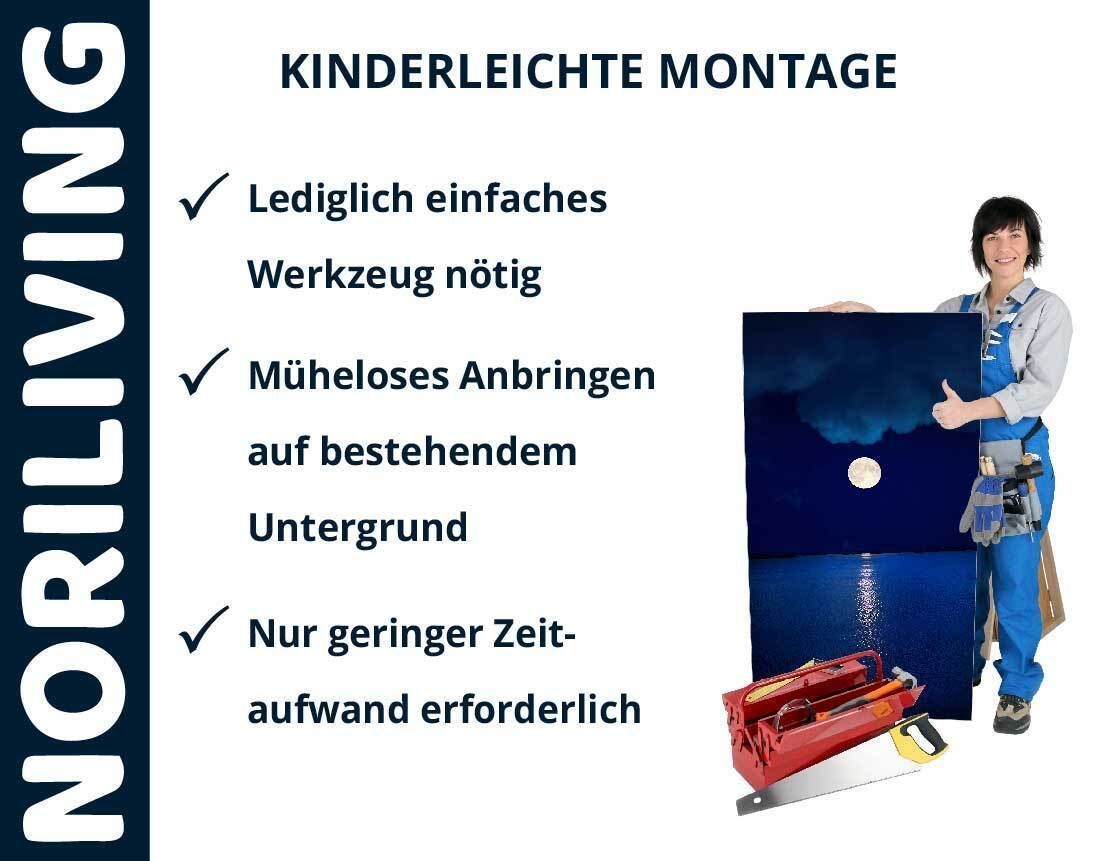 NORILIVING

KINDERLEICHTE MONTAGE

✓ Lediglich einfaches Werkzeug nötig

✓ Müheloses Anbringen auf bestehendem Untergrund

✓ Nur geringer Zeitaufwand erforderlich